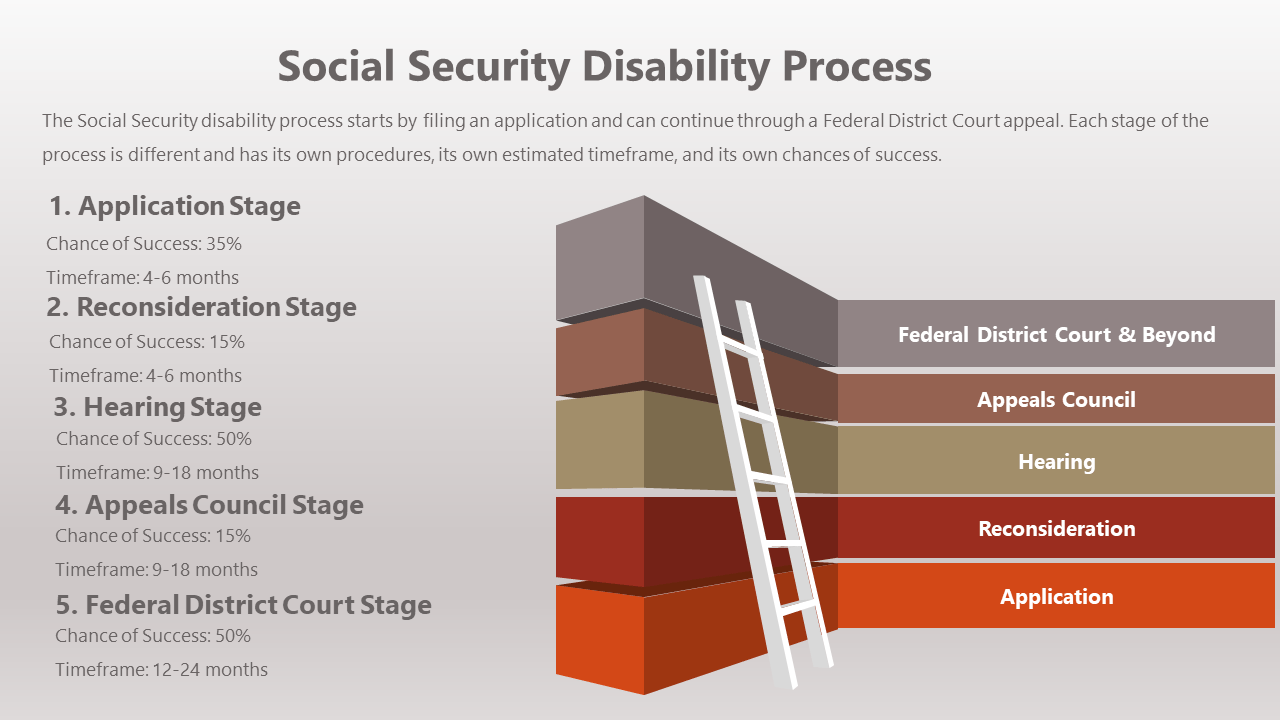 Social Security Disability Process

The Social Security disability process starts by filing an application and can continue through a Federal District Court appeal. Each stage of the process is different and has its own procedures, its own estimated timeframe, and its own chances of success.

1. Application Stage
Chance of Success: 35%
Timeframe: 4-6 months

2. Reconsideration Stage
Chance of Success: 15%
Timeframe: 4-6 months

3. Hearing Stage
Chance of Success: 50%
Timeframe: 9-18 months

4. Appeals Council Stage
Chance of Success: 15%
Timeframe: 9-18 months

5. Federal District Court Stage
Chance of Success: 50%
Timeframe: 12-24 months

Federal District Court & Beyond
Appeals Council
Hearing
Reconsideration
Application